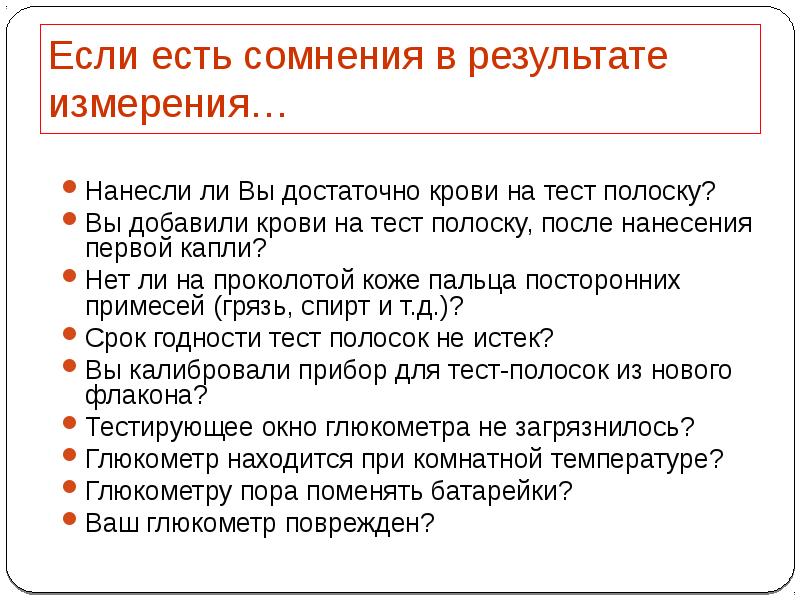 Если есть сомнения в результате измерения…

Нанесли ли Вы достаточно крови на тест полоску?
Вы добавили крови на тест полоску, после нанесения первой капли?
Нет ли на проколотой коже пальца посторонних примесей (грязь, спирт и т.д.)?
Срок годности тест полосок не истек?
Вы калибровали прибор для тест-полосок из нового флакона?
Тестирующее окно глюкометра не загрязнилось?
Глюкометр находится при комнатной температуре?
Глюкометру пора поменять батарейки?
Ваш глюкометр поврежден?